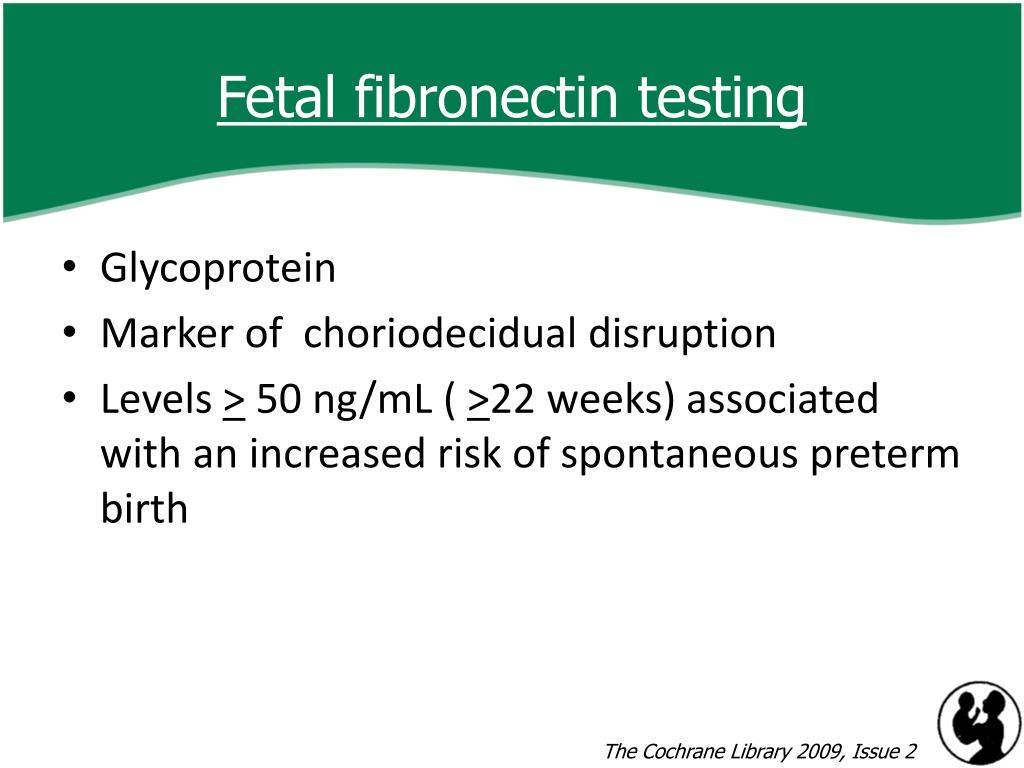 Fetal fibronectin testing

• Glycoprotein
• Marker of  choriodecidual disruption
• Levels $\geq$ 50 ng/mL ( $\geq$22 weeks) associated with an increased risk of spontaneous preterm birth

The Cochrane Library 2009, Issue 2